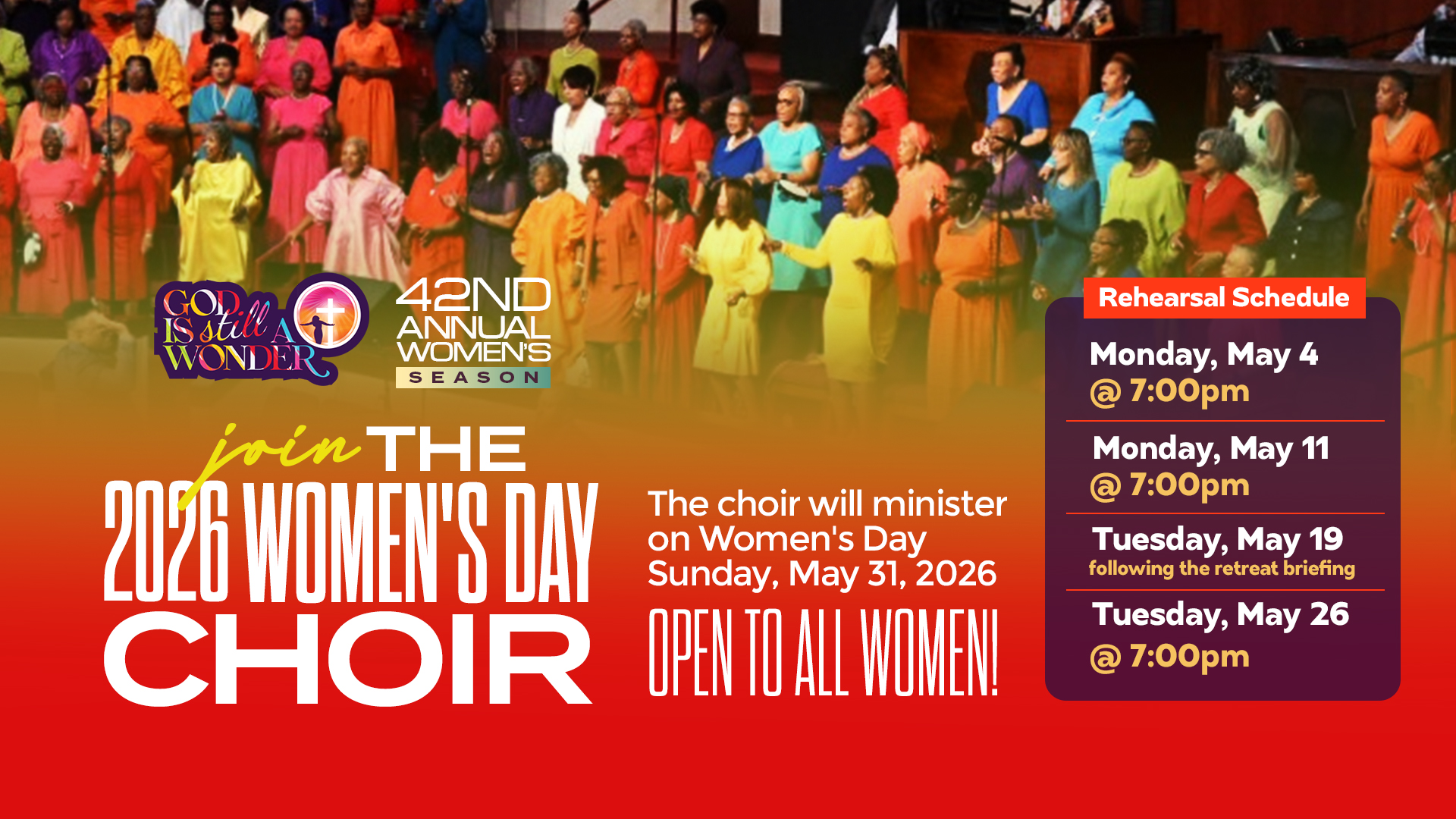 GOD IS still A WONDER

42ND ANNUAL WOMEN'S SEASON

join THE
2026 WOMEN'S DAY
CHOIR

The choir will minister on Women's Day Sunday, May 31, 2026

OPEN TO ALL WOMEN!

Rehearsal Schedule

Monday, May 4
@ 7:00pm

Monday, May 11
@ 7:00pm

Tuesday, May 19
following the retreat briefing

Tuesday, May 26
@ 7:00pm